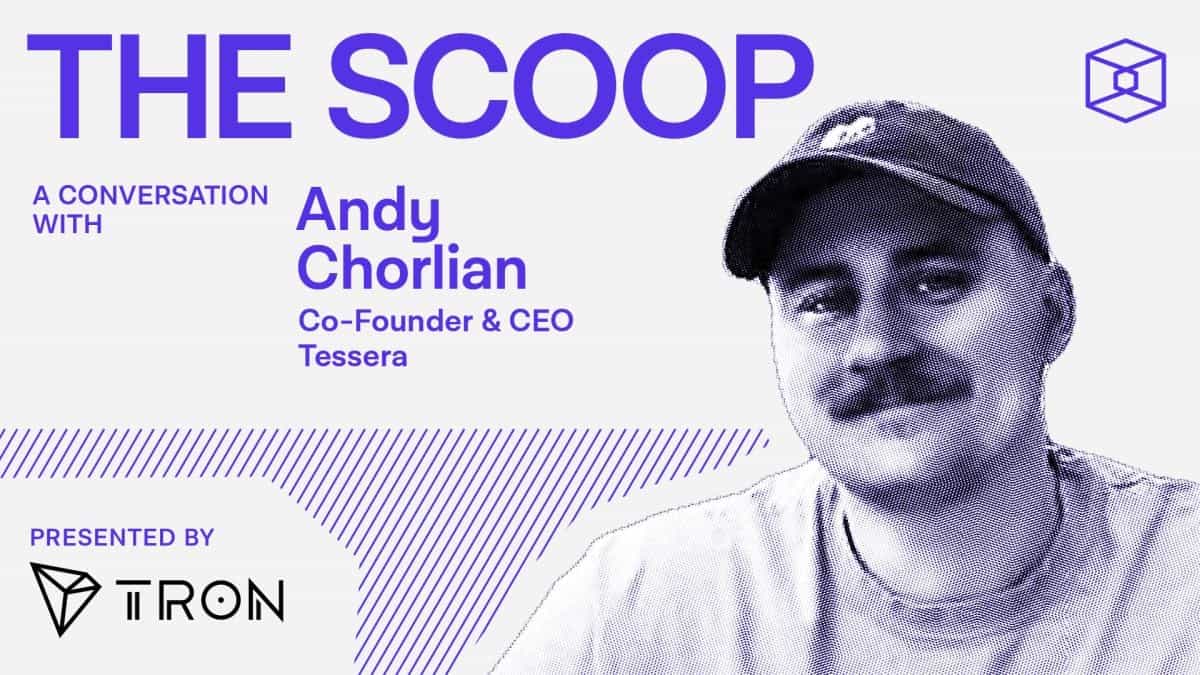 THE SCOOP

A CONVERSATION WITH

Andy Chorlian

Co-Founder & CEO
Tessera

PRESENTED BY

TRON